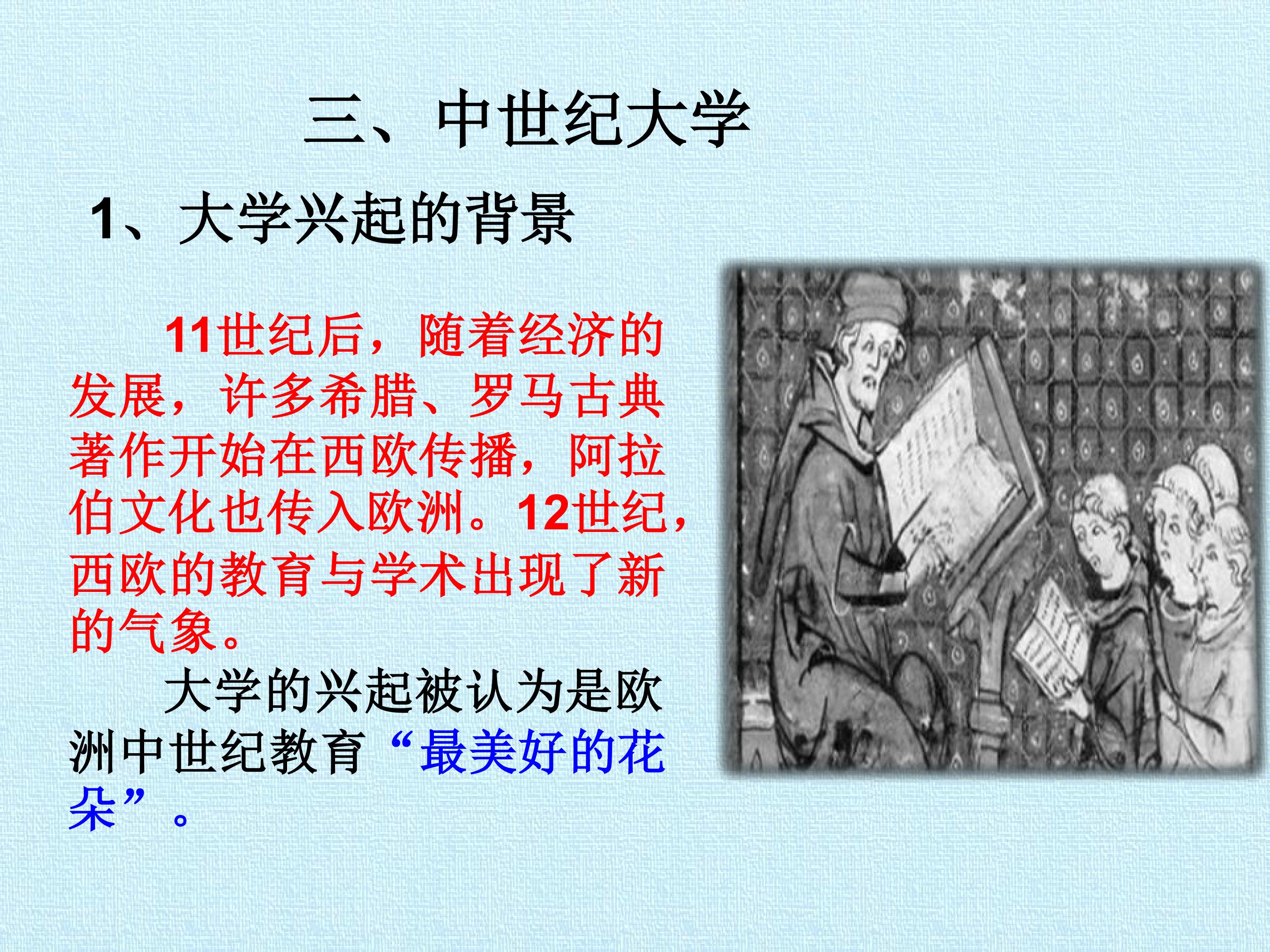 三、中世纪大学

1、大学兴起的背景

11世纪后，随着经济的发展，许多希腊、罗马古典著作开始在西欧传播，阿拉伯文化也传入欧洲。12世纪，西欧的教育与学术出现了新的气象。

大学的兴起被认为是欧洲中世纪教育“最美好的花朵”。